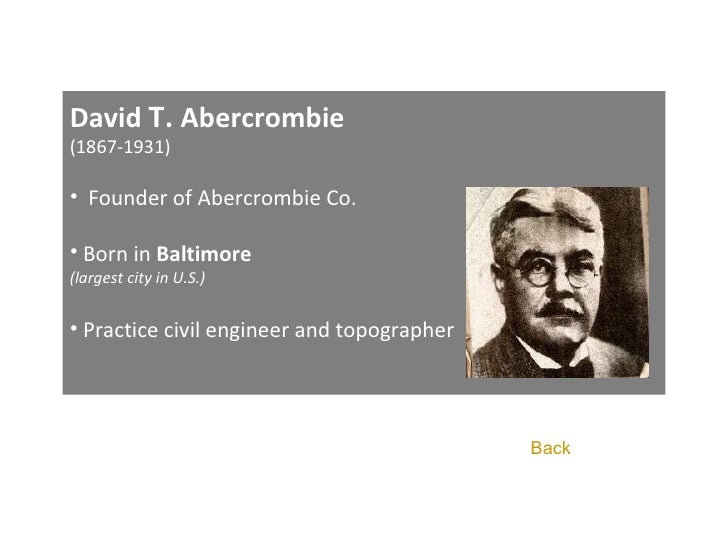 David T. Abercrombie
(1867-1931)

• Founder of Abercrombie Co.

• Born in Baltimore
(largest city in U.S.)

• Practice civil engineer and topographer

Back